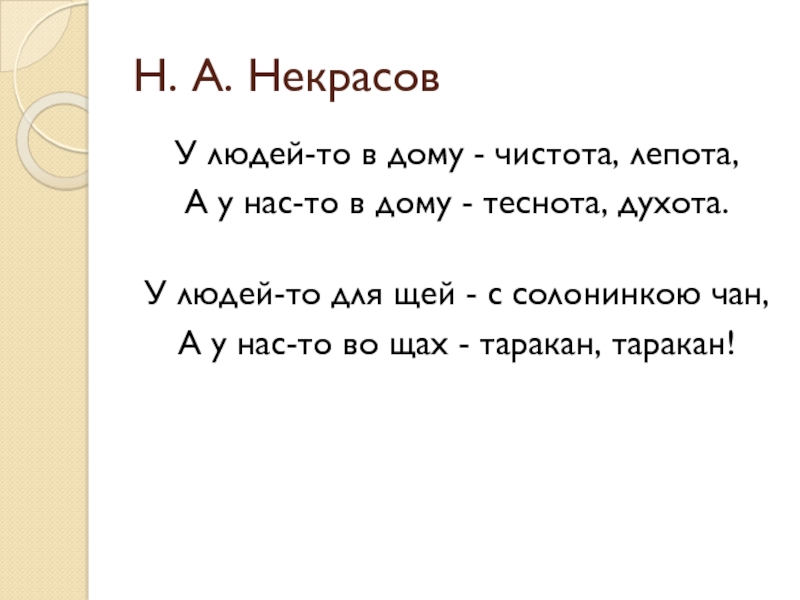 Н. А. Некрасов

У людей-то в дому - чистота, лепота,
А у нас-то в дому - теснота, духота.

У людей-то для щей - с солонинкою чан,
А у нас-то во щах - таракан, таракан!